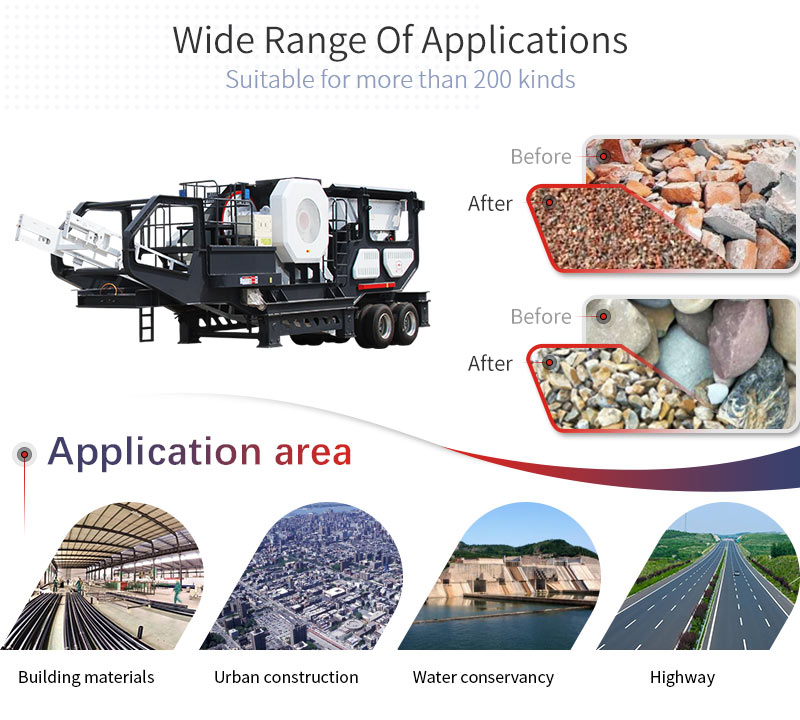 Wide Range Of Applications
Suitable for more than 200 kinds

Before
After

Before
After

Application area

Building materials
Urban construction
Water conservancy
Highway